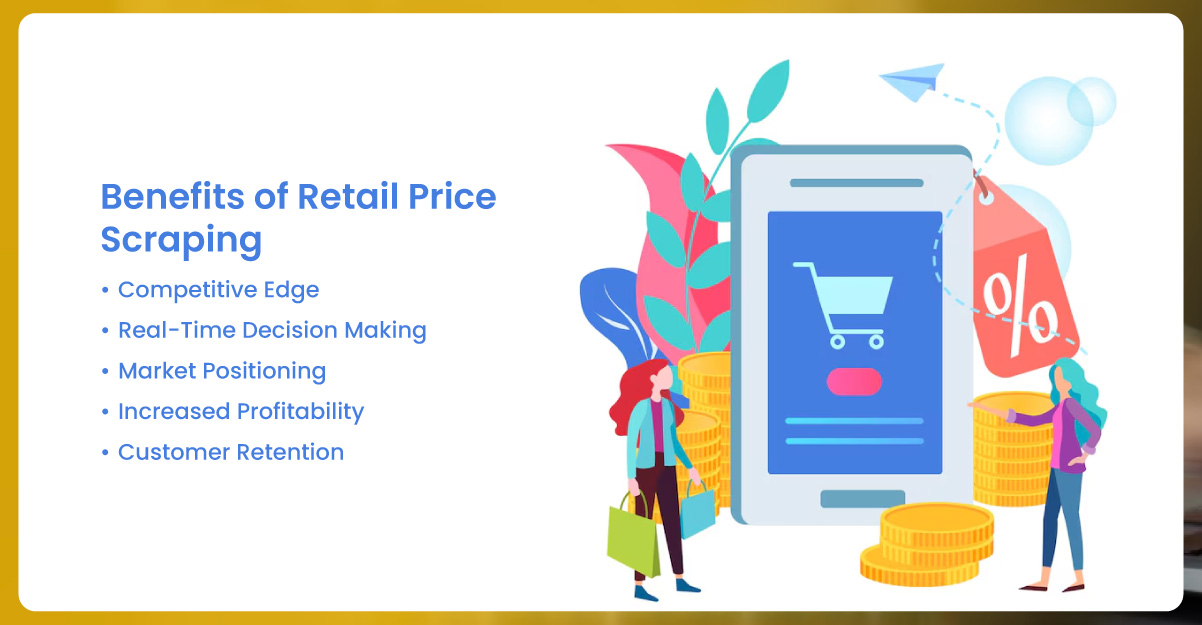 Benefits of Retail Price Scraping

• Competitive Edge
• Real-Time Decision Making
• Market Positioning
• Increased Profitability
• Customer Retention

%